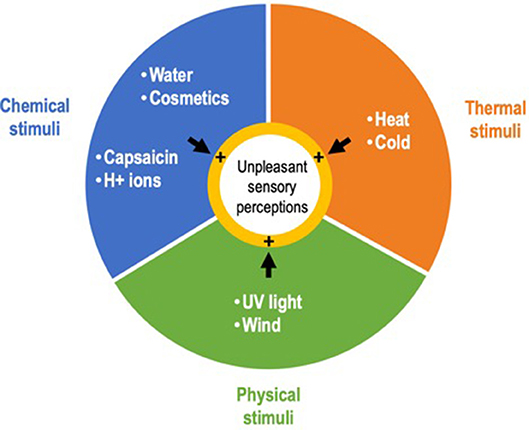 Chemical stimuli

• Water
• Cosmetics

• Capsaicin
• H+ ions

Thermal stimuli

• Heat
• Cold

+

+

Unpleasant sensory perceptions

+

• UV light
• Wind

Physical stimuli